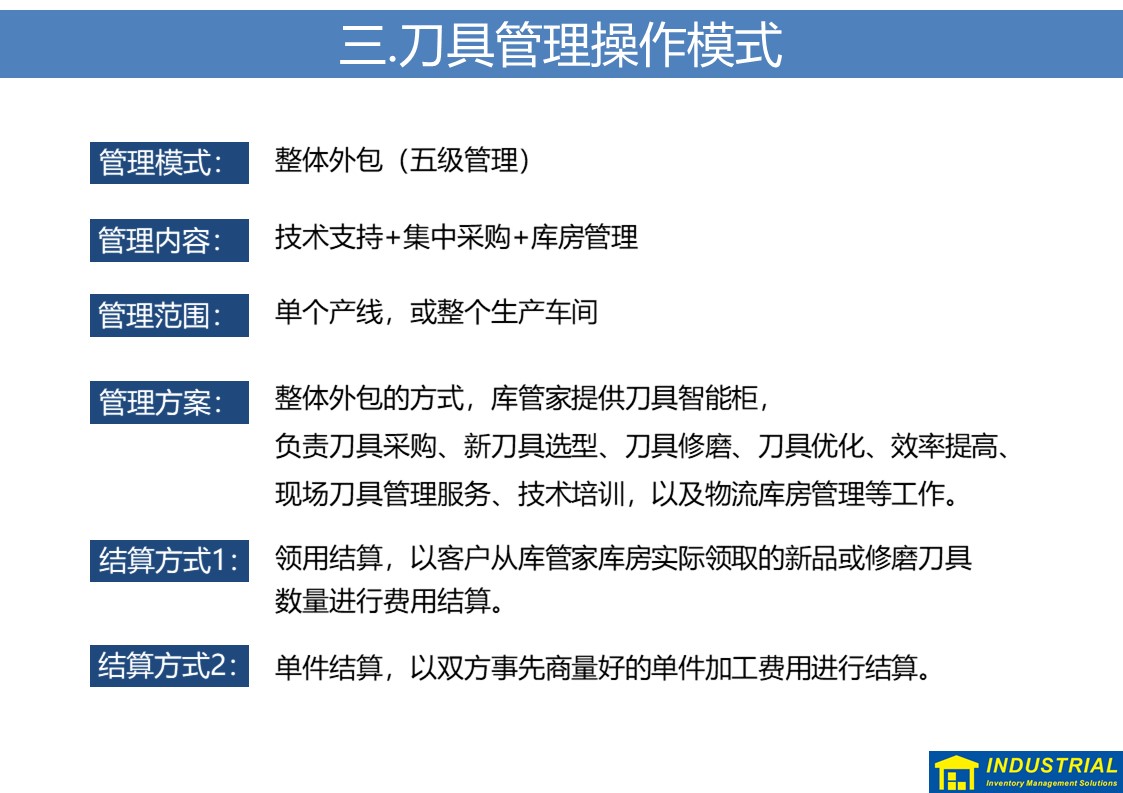 三.刀具管理操作模式

管理模式： 整体外包（五级管理）

管理内容： 技术支持+集中采购+库房管理

管理范围： 单个产线，或整个生产车间

管理方案： 整体外包的方式，库管家提供刀具智能柜，负责刀具采购、新刀具选型、刀具修磨、刀具优化、效率提高、现场刀具管理服务、技术培训，以及物流库房管理等工作。

结算方式1： 领用结算，以客户从库管家库房实际领取的新品或修磨刀具数量进行费用结算。

结算方式2： 单件结算，以双方事先商量好的单件加工费用进行结算。

INDUSTRIAL
Inventory Management Solutions